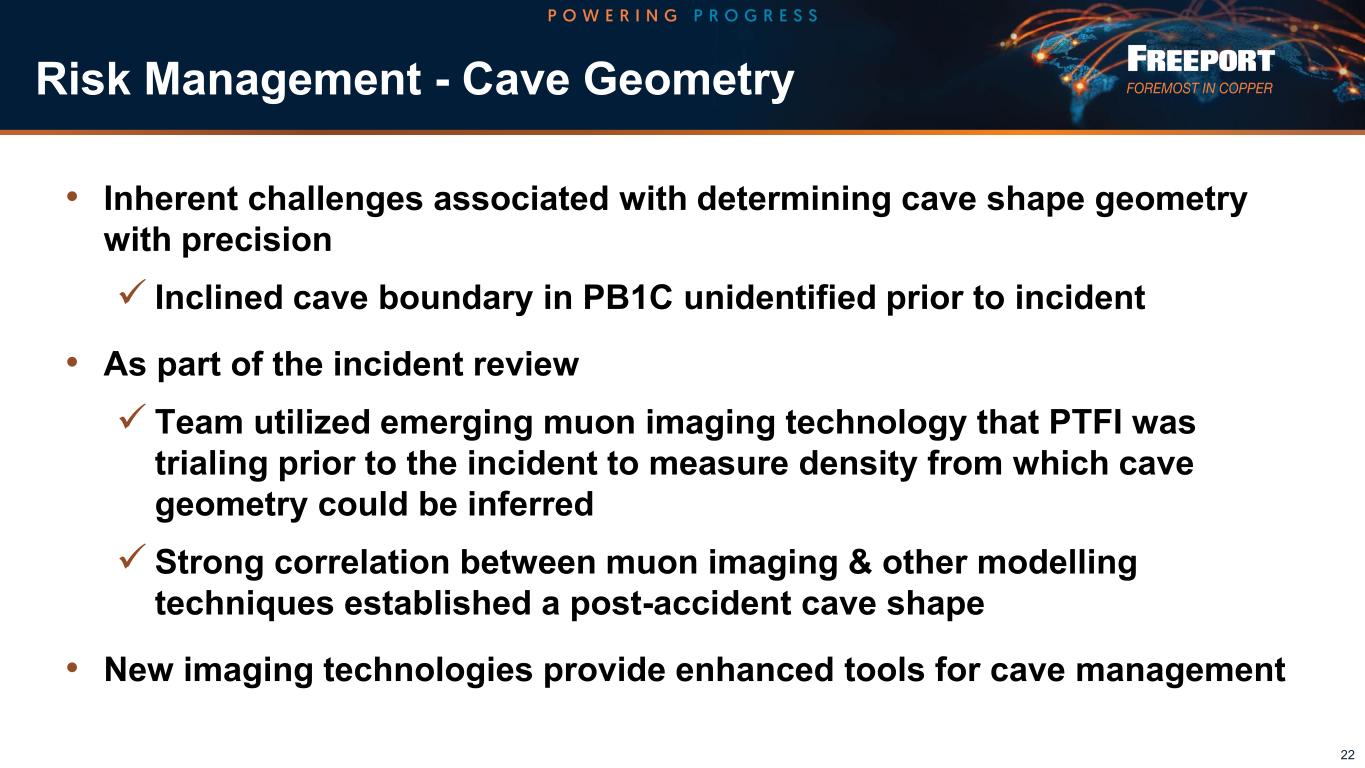 POWERING PROGRESS

Risk Management - Cave Geometry

FREEPORT
FOREMOST IN COPPER

• Inherent challenges associated with determining cave shape geometry with precision

✓ Inclined cave boundary in PB1C unidentified prior to incident

• As part of the incident review

✓ Team utilized emerging muon imaging technology that PTFI was trialing prior to the incident to measure density from which cave geometry could be inferred

✓ Strong correlation between muon imaging & other modelling techniques established a post-accident cave shape

• New imaging technologies provide enhanced tools for cave management

22